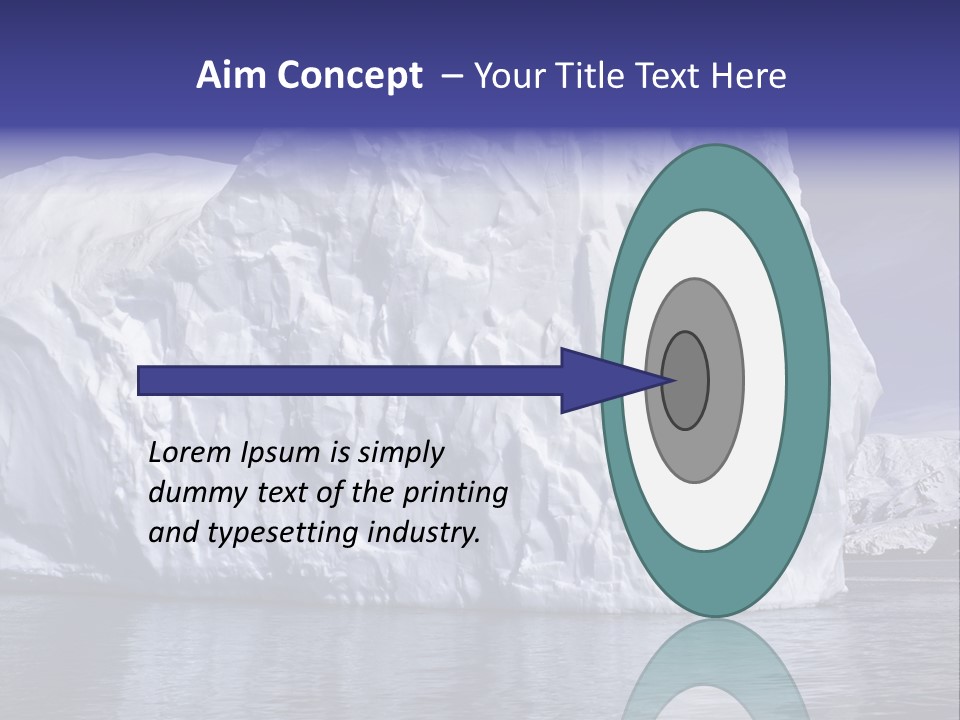 Aim Concept – Your Title Text Here

Lorem Ipsum is simply dummy text of the printing and typesetting industry.